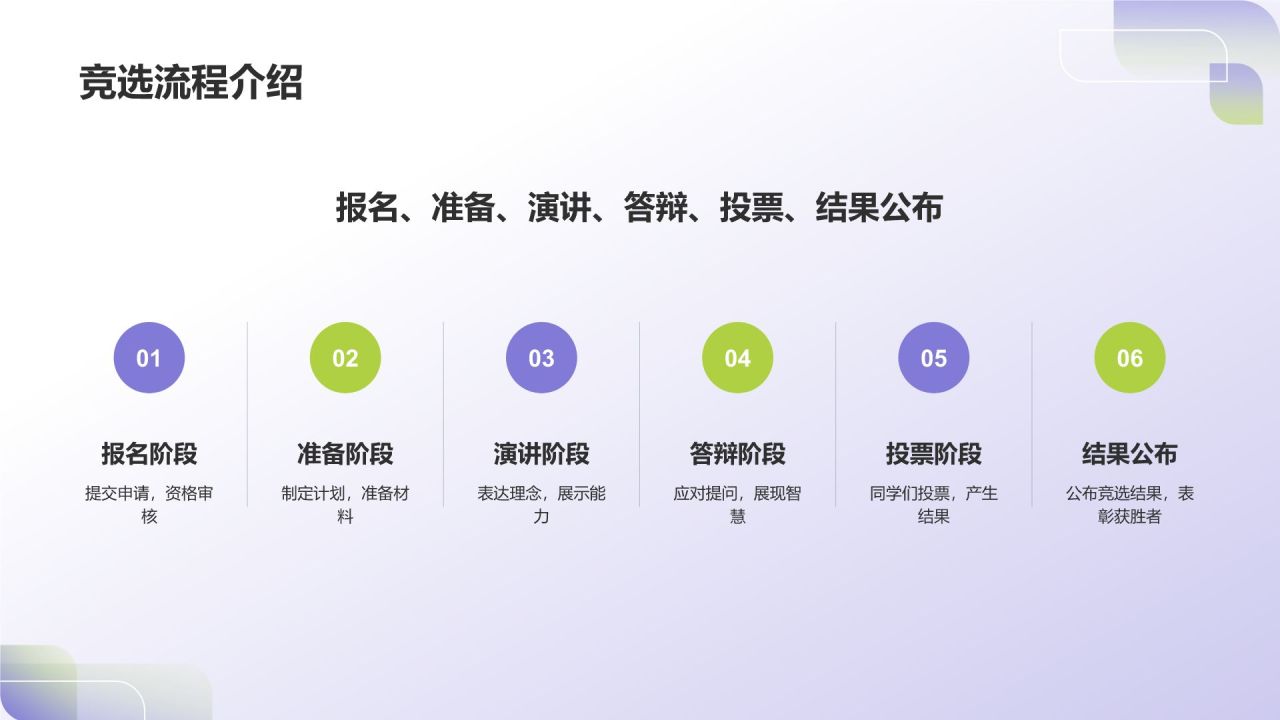 竞选流程介绍

报名、准备、演讲、答辩、投票、结果公布

01

报名阶段

提交申请，资格审核

02

准备阶段

制定计划，准备材料

03

演讲阶段

表达理念，展示能力

04

答辩阶段

应对提问，展现智慧

05

投票阶段

同学们投票，产生结果

06

结果公布

公布竞选结果，表彰获胜者